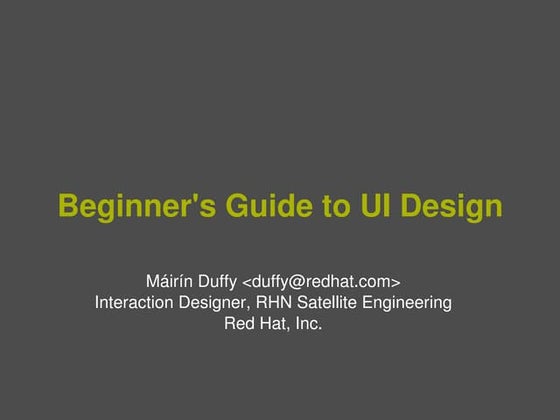 Beginner's Guide to UI Design

Máirín Duffy <duffy@redhat.com>
Interaction Designer, RHN Satellite Engineering
Red Hat, Inc.